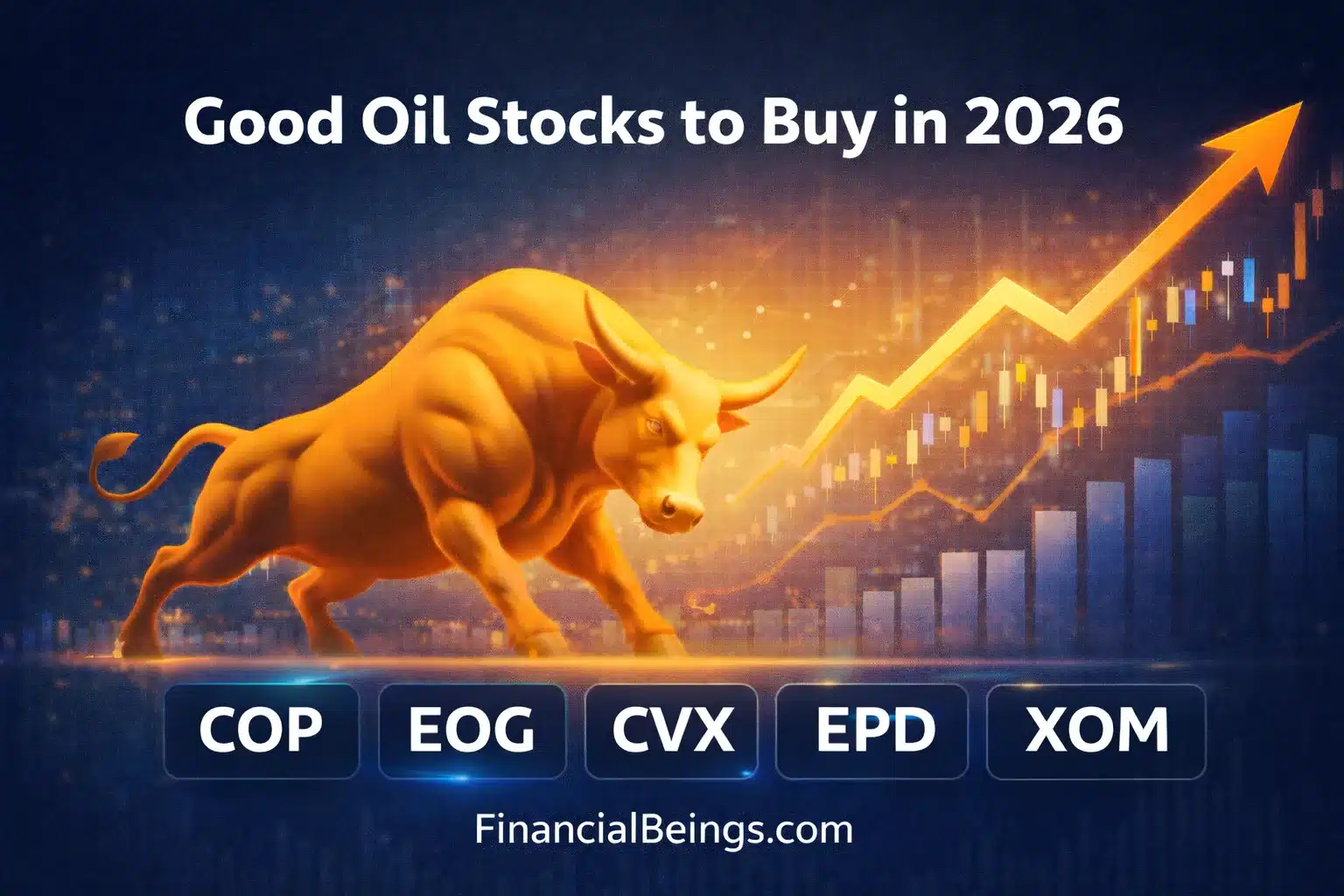 Good Oil Stocks to Buy in 2026

COP EOG CVX EPD XOM

FinancialBeings.com